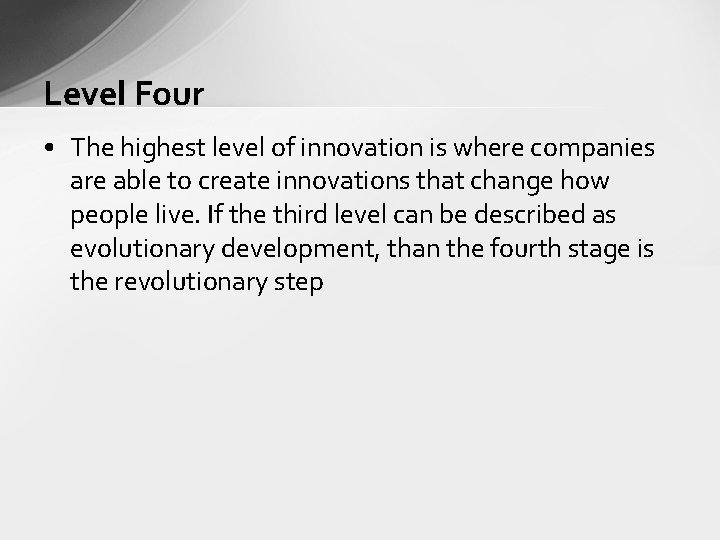 Level Four

• The highest level of innovation is where companies are able to create innovations that change how people live. If the third level can be described as evolutionary development, than the fourth stage is the revolutionary step